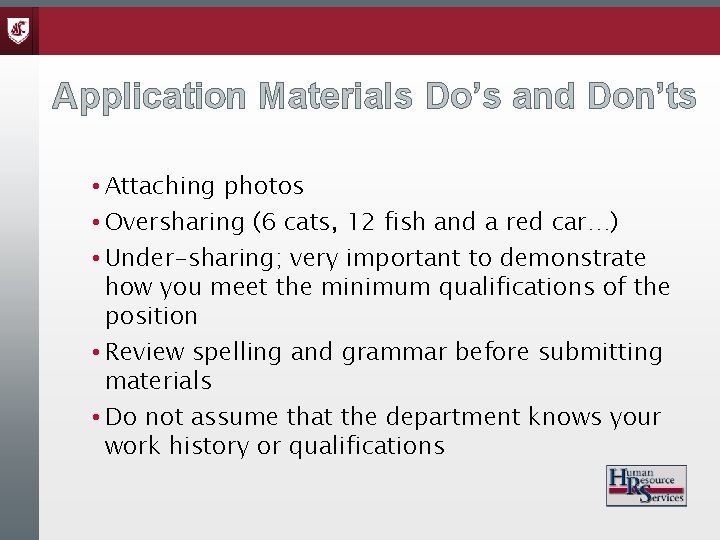 Application Materials Do's and Don'ts

• Attaching photos
• Oversharing (6 cats, 12 fish and a red car…)
• Under-sharing; very important to demonstrate how you meet the minimum qualifications of the position
• Review spelling and grammar before submitting materials
• Do not assume that the department knows your work history or qualifications

Human Resource Services